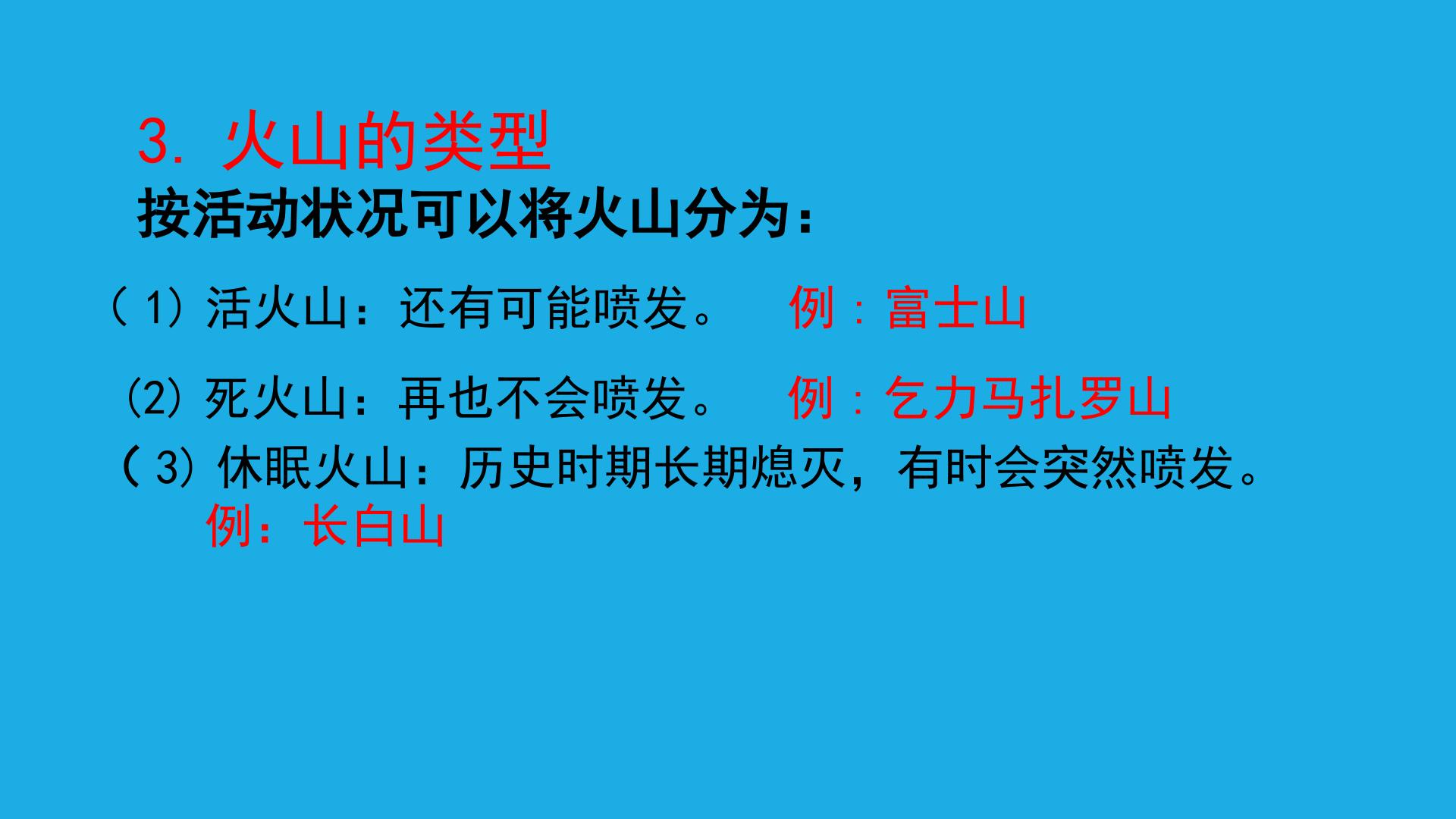 3.火山的类型

按活动状况可以将火山分为：

（1）活火山：还有可能喷发。 例：富士山

（2）死火山：再也不会喷发。 例：乞力马扎罗山

（3）休眠火山：历史时期长期熄灭，有时会突然喷发。
例：长白山